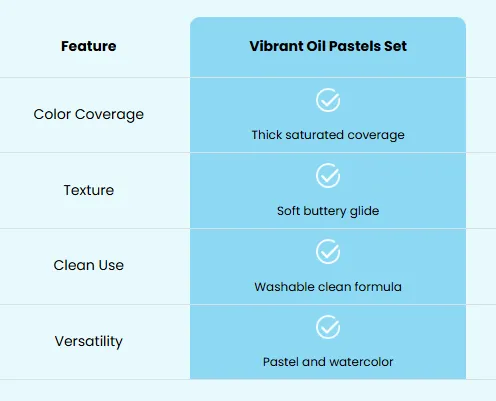 | Feature | Vibrant Oil Pastels Set |
|---|---|
| Color Coverage | Thick saturated coverage |
| Texture | Soft buttery glide |
| Clean Use | Washable clean formula |
| Versatility | Pastel and watercolor |